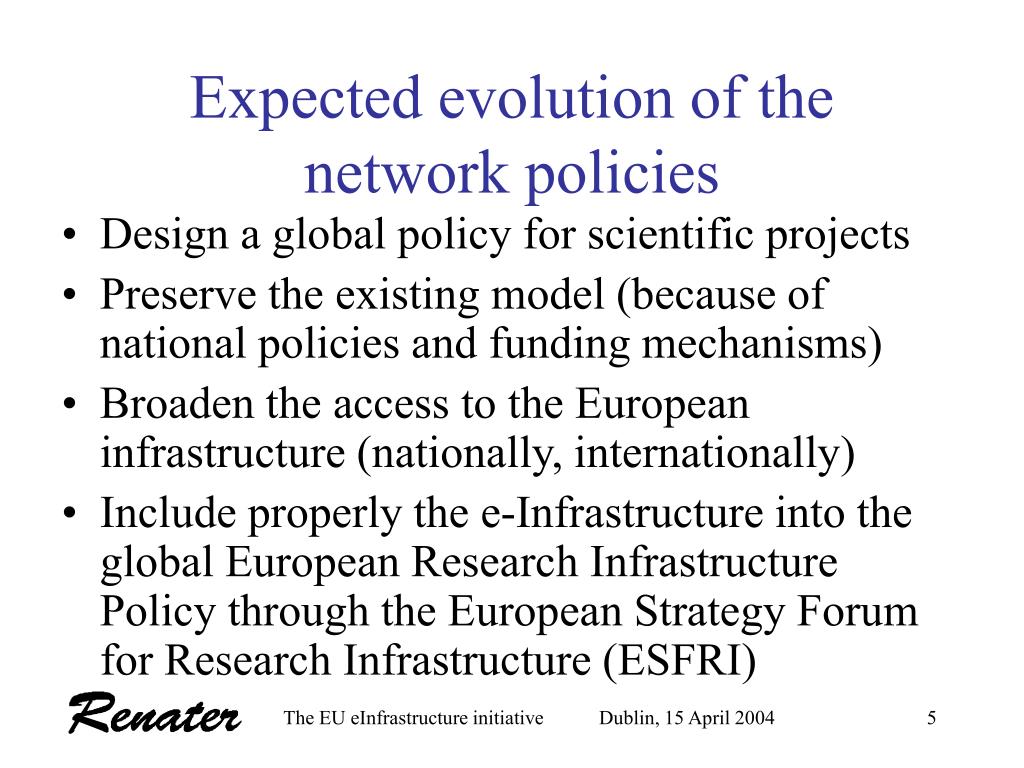 Expected evolution of the network policies

• Design a global policy for scientific projects
• Preserve the existing model (because of national policies and funding mechanisms)
• Broaden the access to the European infrastructure (nationally, internationally)
• Include properly the e-Infrastructure into the global European Research Infrastructure Policy through the European Strategy Forum for Research Infrastructure (ESFRI)

Renater The EU eInfrastructure initiative Dublin, 15 April 2004 5